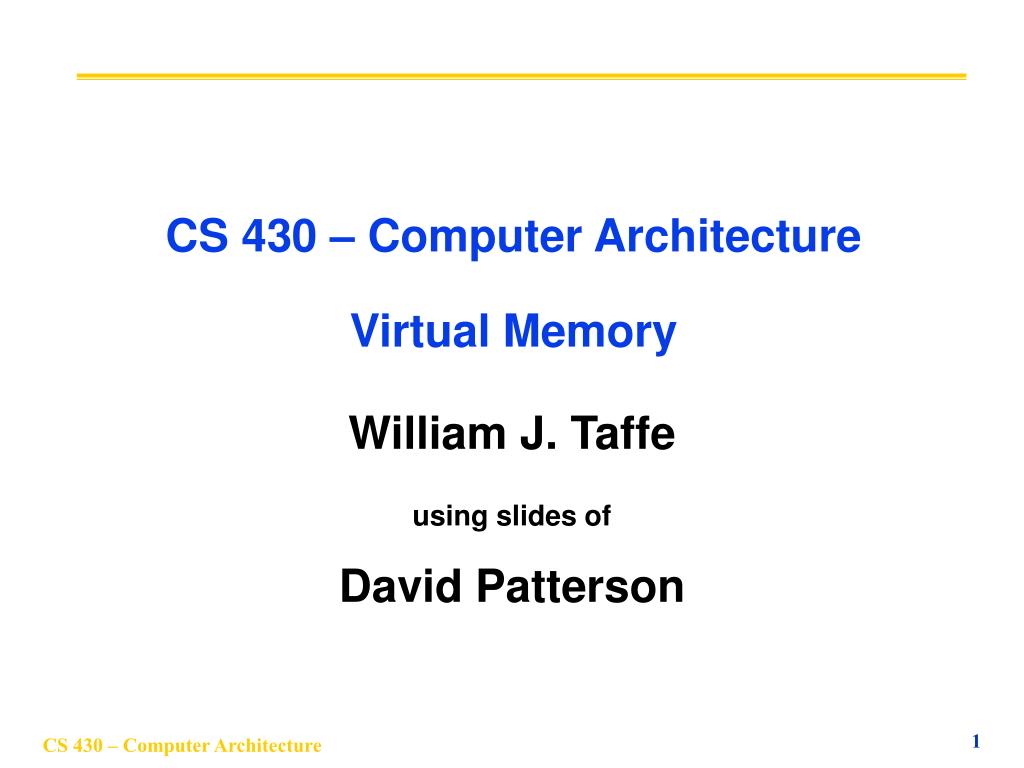 CS 430 – Computer Architecture

Virtual Memory

William J. Taffe

using slides of

David Patterson

CS 430 – Computer Architecture

1